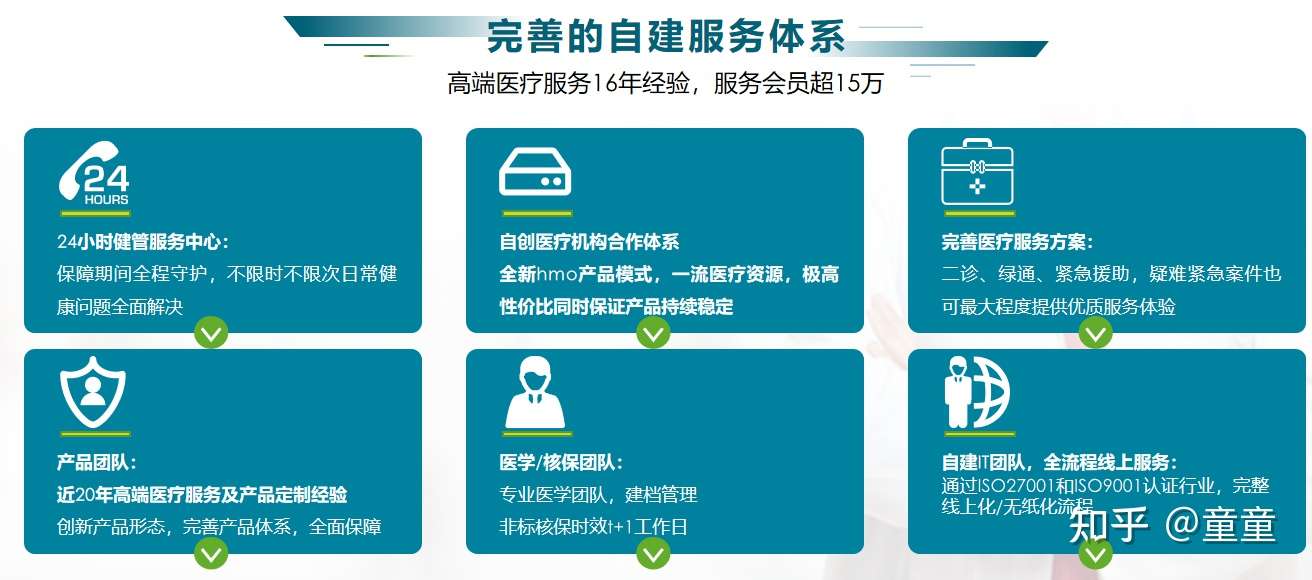 完善的自建服务体系

高端医疗服务16年经验，服务会员超15万

24
HOURS

24小时健管服务中心：
保障期间全程守护，不限时不限次日常健康问题全面解决

自创医疗机构合作体系
全新hmo产品模式，一流医疗资源，极高性价比同时保证产品持续稳定

完善医疗服务方案：
二诊、绿通、紧急援助，疑难紧急案件也可最大程度提供优质服务体验

产品团队：
近20年高端医疗服务及产品定制经验
创新产品形态，完善产品体系，全面保障

医学/核保团队：
专业医学团队，建档管理
非标核保时效t+1工作日

自建IT团队，全流程线上服务：
通过ISO27001和ISO9001认证行业，完整线上化/无纸化流程

知乎 @童童